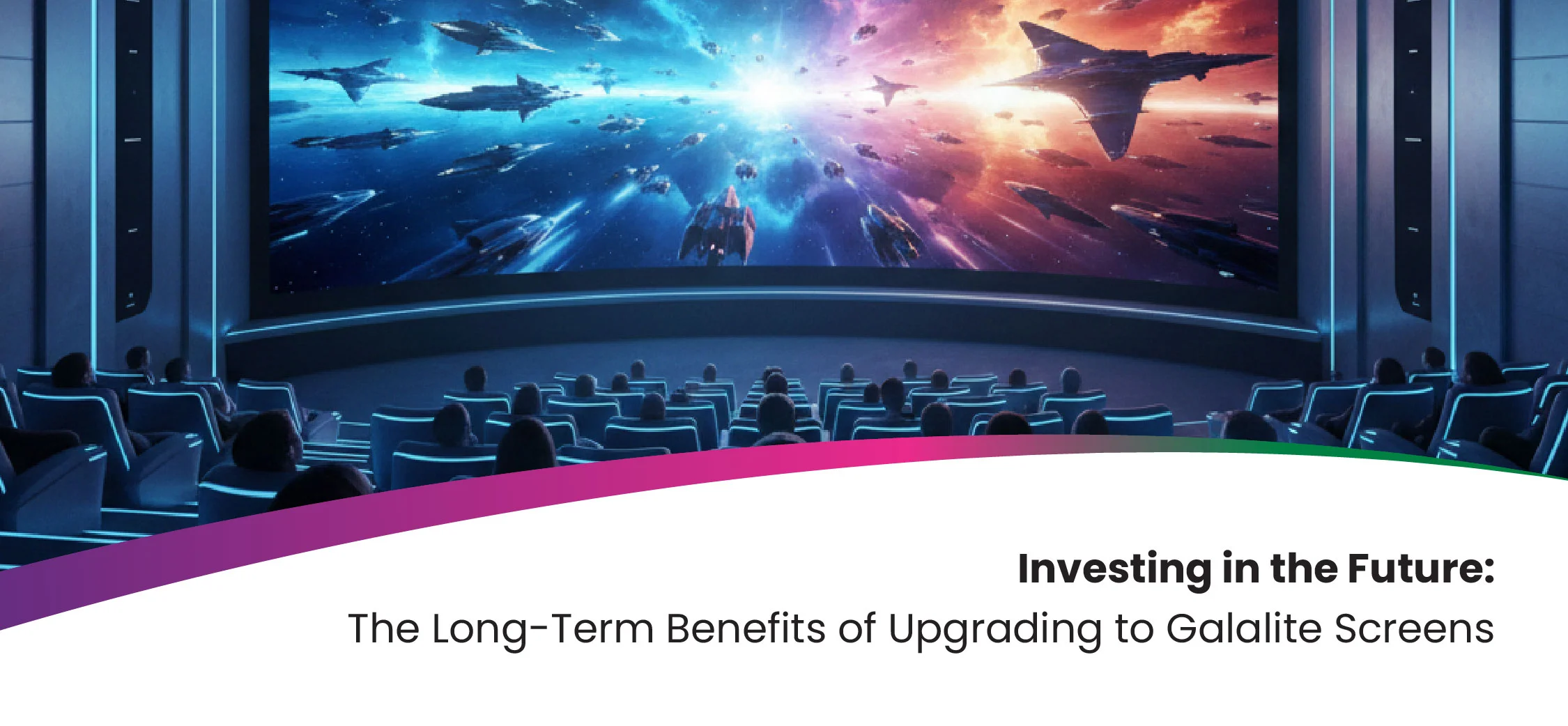 Investing in the Future:
The Long-Term Benefits of Upgrading to Galalite Screens